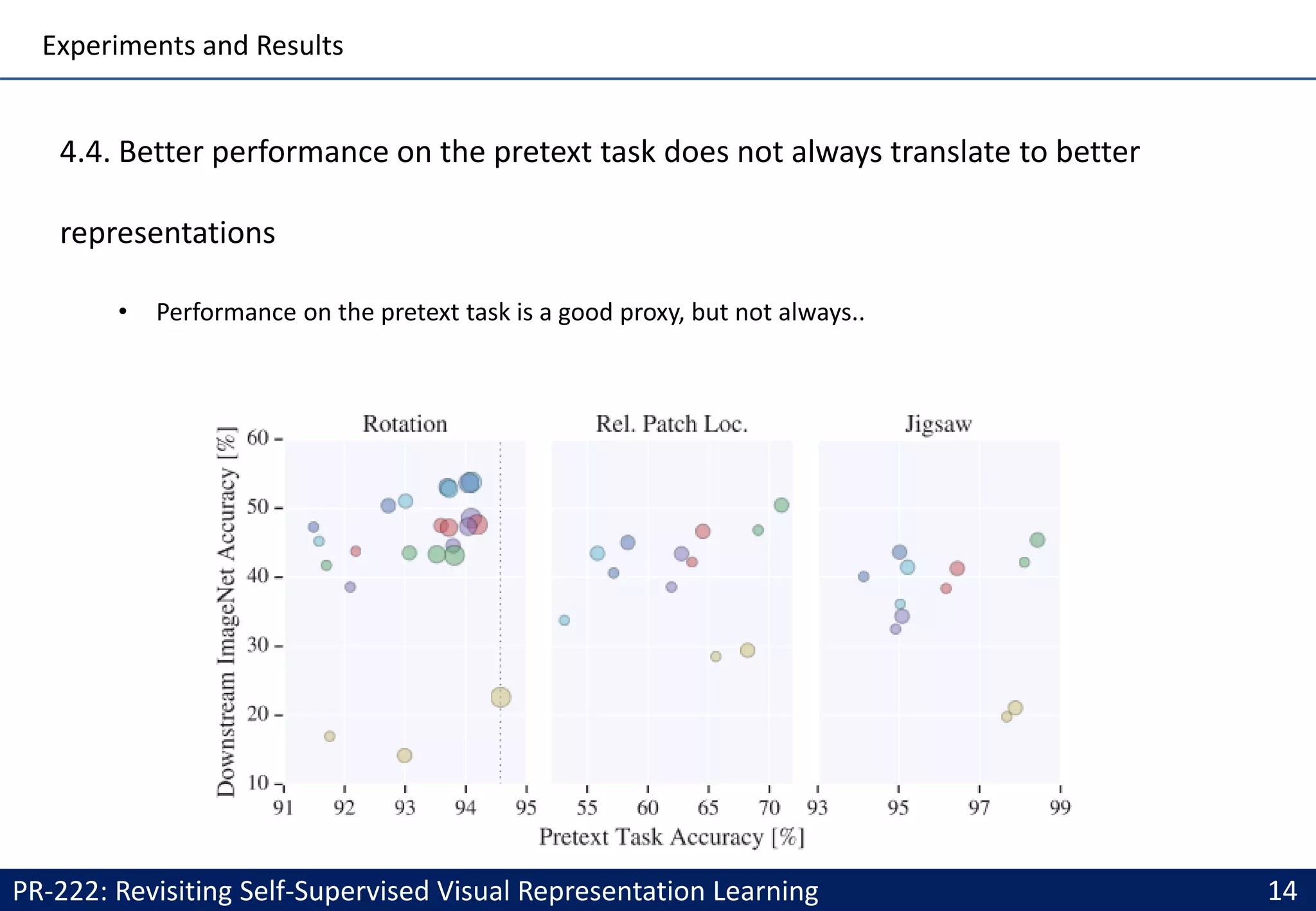 Experiments and Results

4.4. Better performance on the pretext task does not always translate to better representations

• Performance on the pretext task is a good proxy, but not always..

Rotation

Rel. Patch Loc.

Jigsaw

Downstream ImageNet Accuracy [%]

60

50

40

30

20

10

91 92 93 94 95

55 60 65 70

93 95 97 99

Pretext Task Accuracy [%]

PR-222: Revisiting Self-Supervised Visual Representation Learning

14